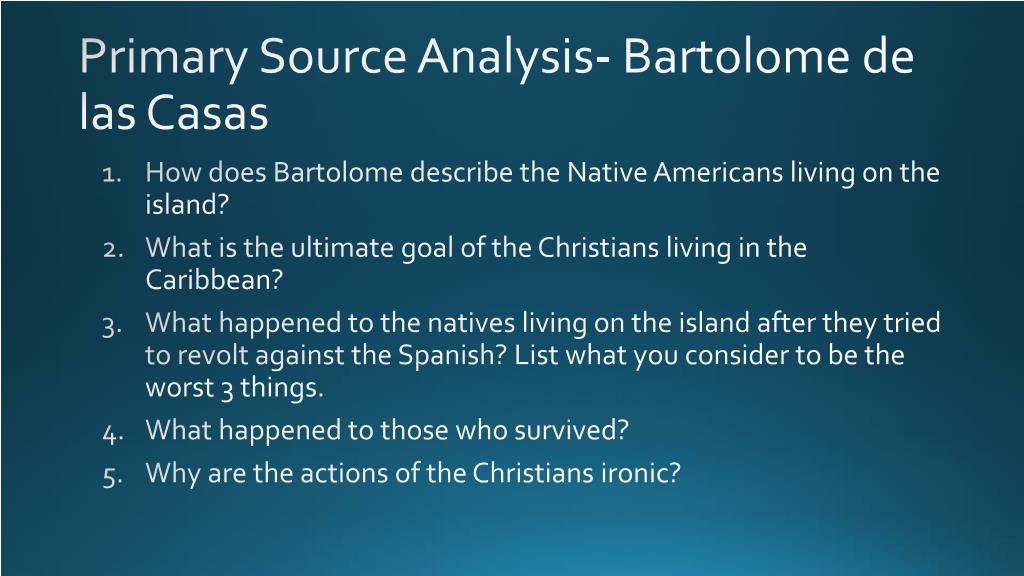 Primary Source Analysis- Bartolome de las Casas

1. How does Bartolome describe the Native Americans living on the island?
2. What is the ultimate goal of the Christians living in the Caribbean?
3. What happened to the natives living on the island after they tried to revolt against the Spanish? List what you consider to be the worst 3 things.
4. What happened to those who survived?
5. Why are the actions of the Christians ironic?